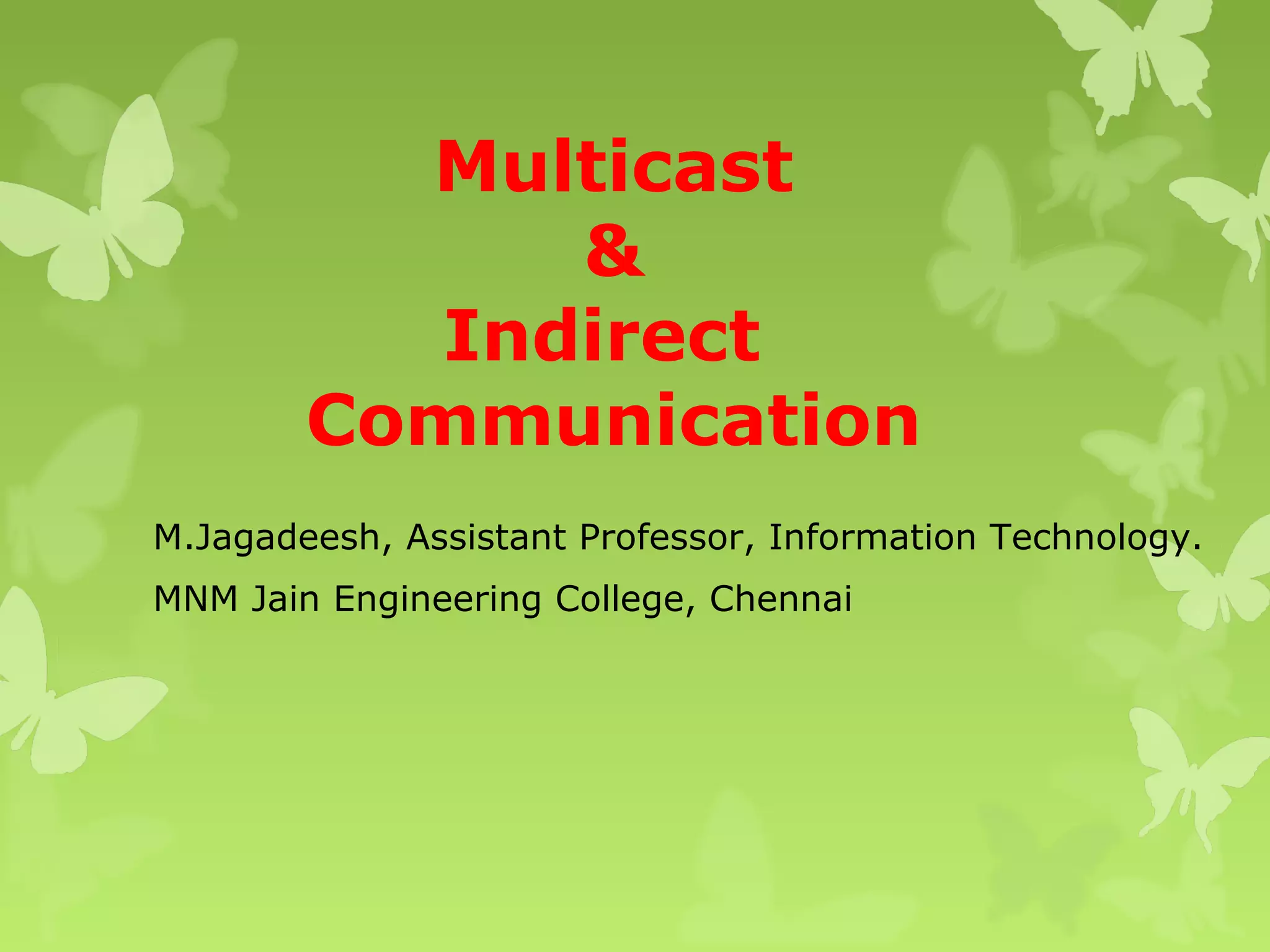 Multicast
&
Indirect
Communication

M.Jagadeesh, Assistant Professor, Information Technology.

MNM Jain Engineering College, Chennai